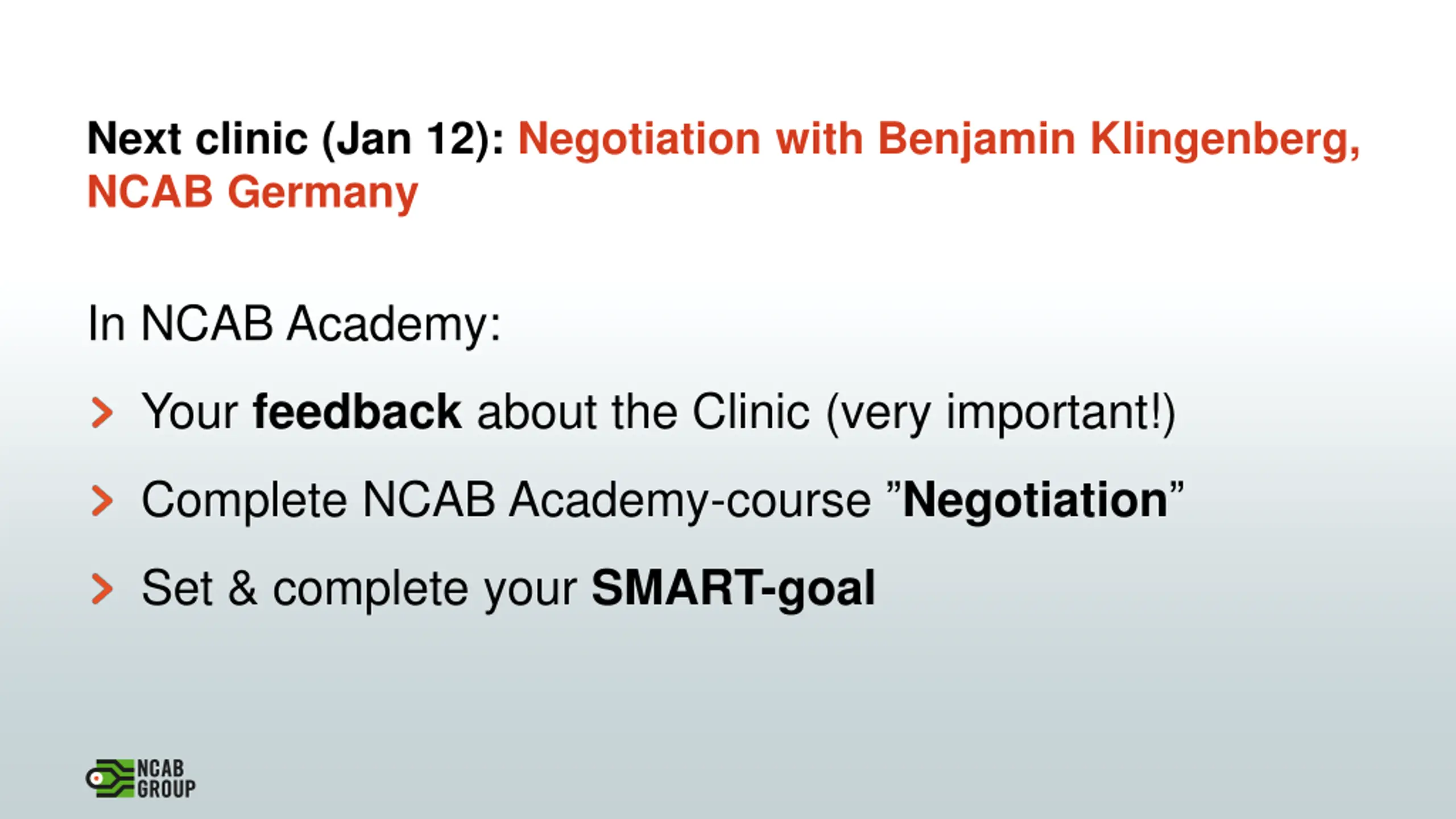 Next clinic (Jan 12): Negotiation with Benjamin Klingenberg, NCAB Germany

In NCAB Academy:

Your feedback about the Clinic (very important!)

Complete NCAB Academy-course ”Negotiation”

Set & complete your SMART-goal

NCAB GROUP